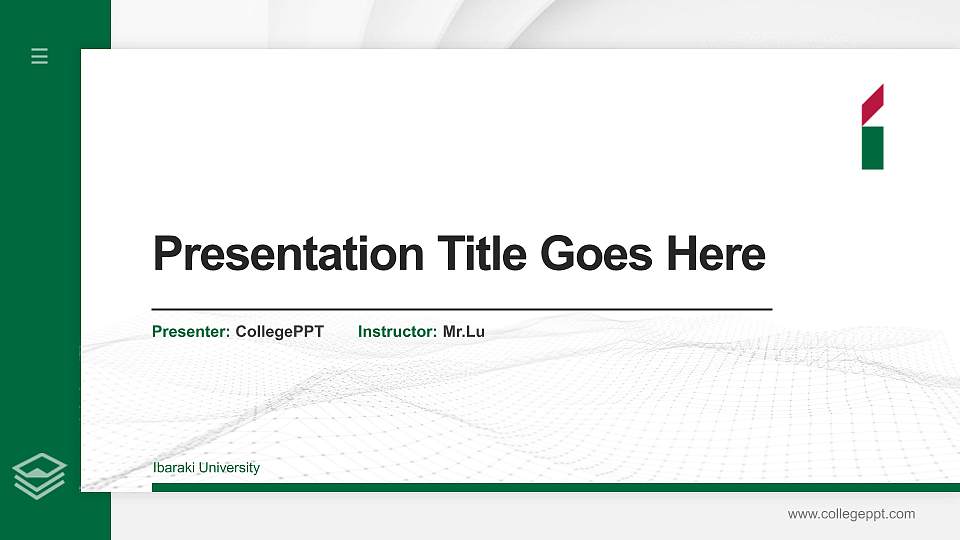 Presentation Title Goes Here

Presenter: CollegePPT Instructor: Mr.Lu

Ibaraki University

www.collegeppt.com